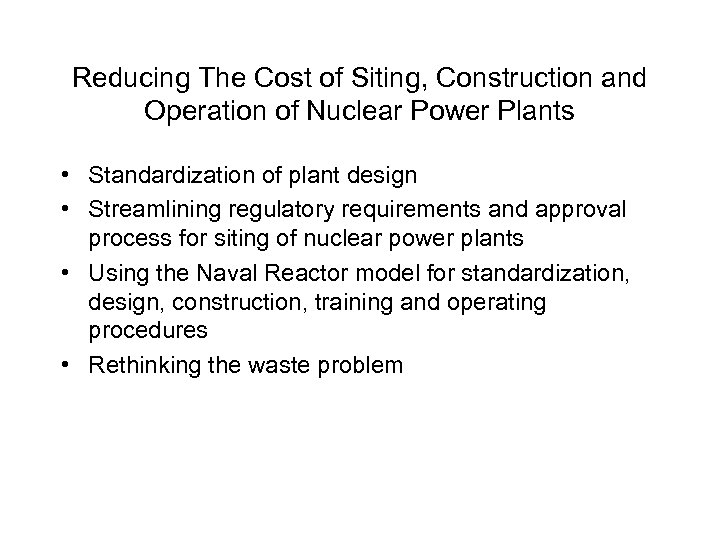 Reducing The Cost of Siting, Construction and Operation of Nuclear Power Plants

• Standardization of plant design
• Streamlining regulatory requirements and approval process for siting of nuclear power plants
• Using the Naval Reactor model for standardization, design, construction, training and operating procedures
• Rethinking the waste problem